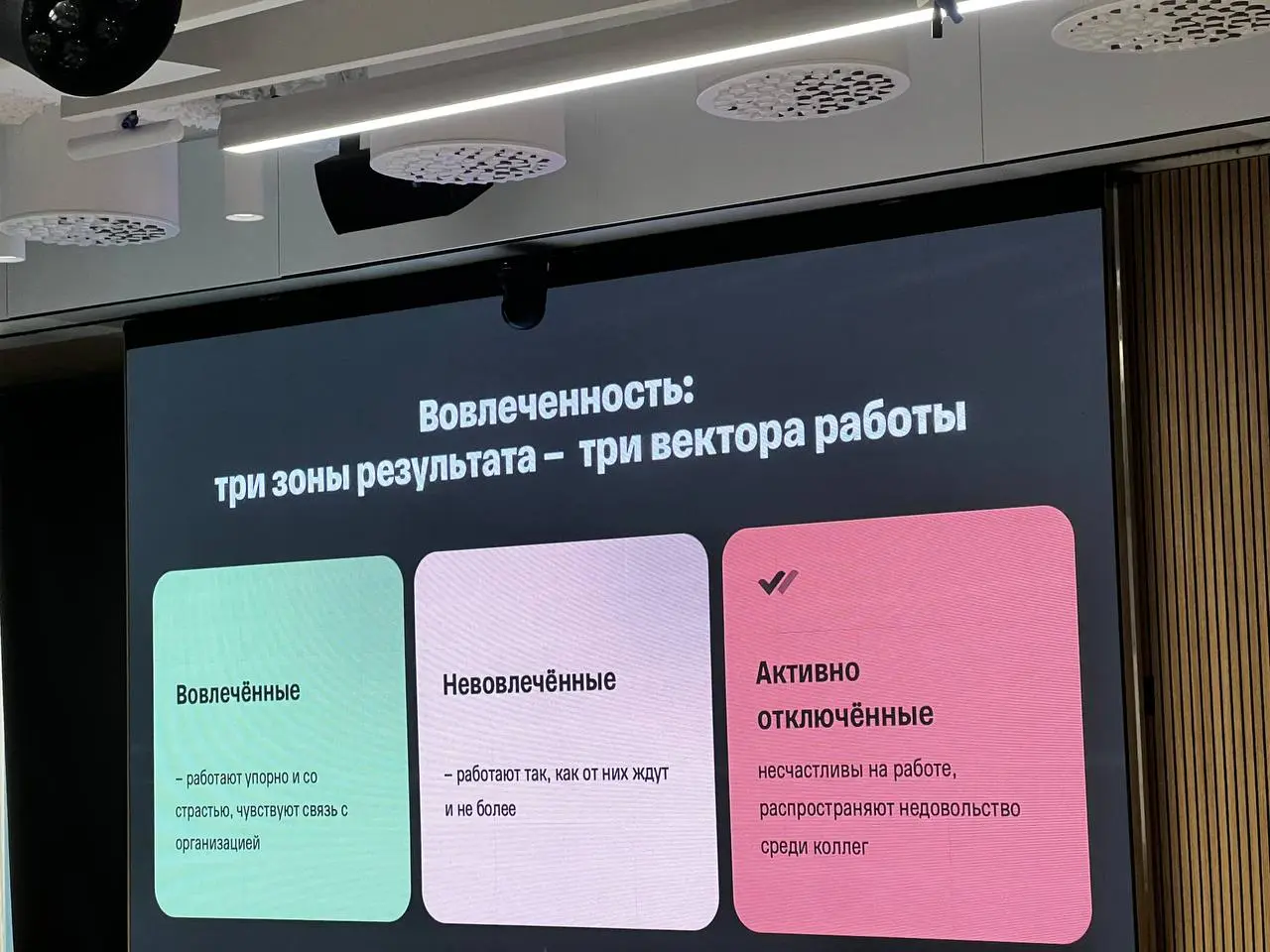 Вовлеченность:
три зоны результата – три вектора работы

Вовлечённые

– работают упорно и со страстью, чувствуют связь с организацией

Невовлечённые

– работают так, как от них ждут и не более

Активно отключённые

несчастливы на работе, распространяют недовольство среди коллег